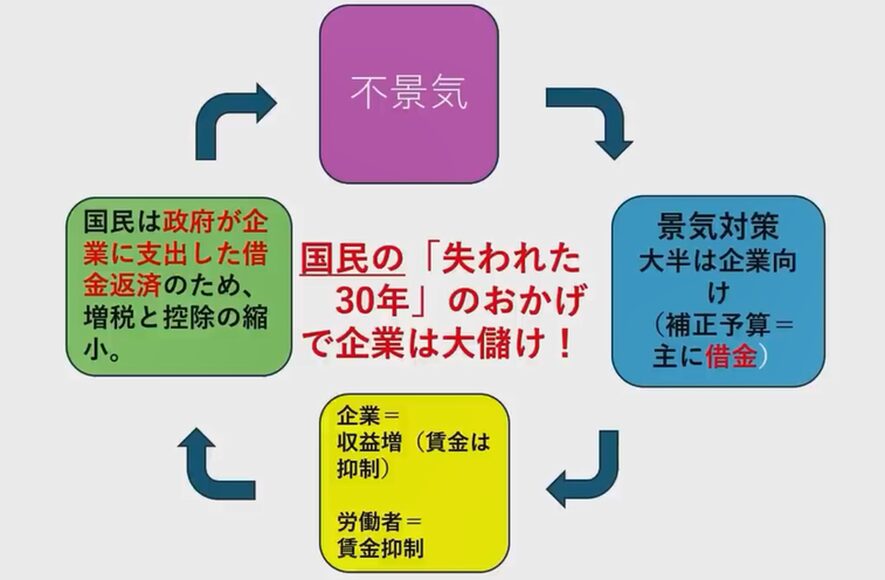 不景気

景気対策
大半は企業向け
（補正予算＝主に借金）

企業＝
収益増（賃金は抑制）

労働者＝
賃金抑制

国民は政府が企業に支出した借金返済のため、増税と控除の縮小。

国民の「失われた30年」のおかげで企業は大儲け！